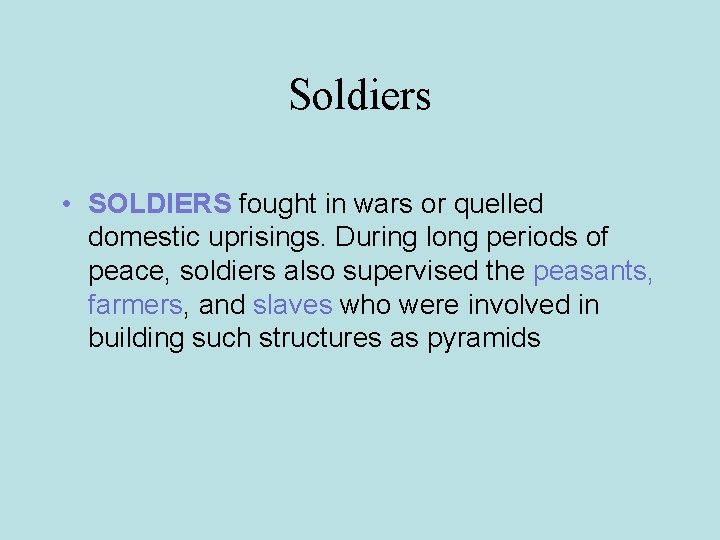 Soldiers

• SOLDIERS fought in wars or quelled domestic uprisings. During long periods of peace, soldiers also supervised the peasants, farmers, and slaves who were involved in building such structures as pyramids